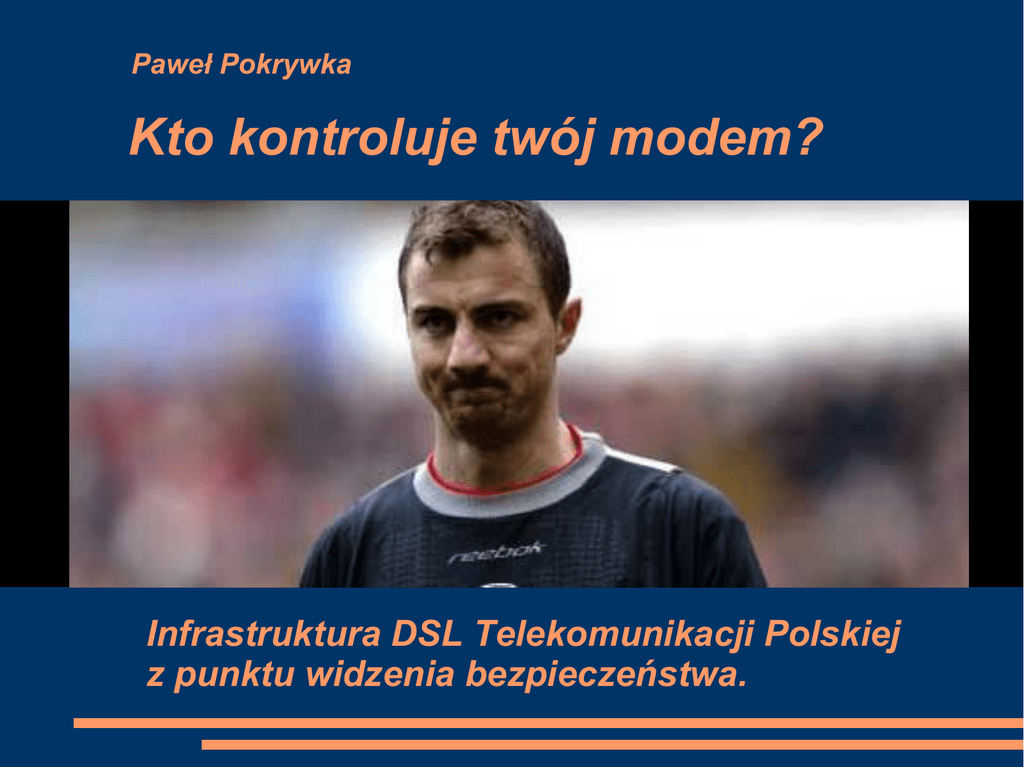 Paweł Pokrywka

Kto kontroluje twój modem?

reebok

Infrastruktura DSL Telekomunikacji Polskiej z punktu widzenia bezpieczeństwa.